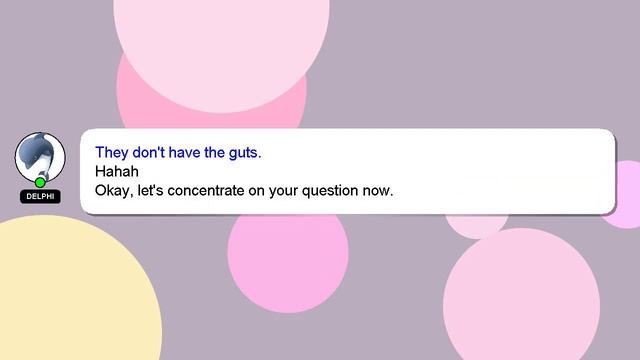 DELPHI

They don't have the guts.
Hahah
Okay, let's concentrate on your question now.